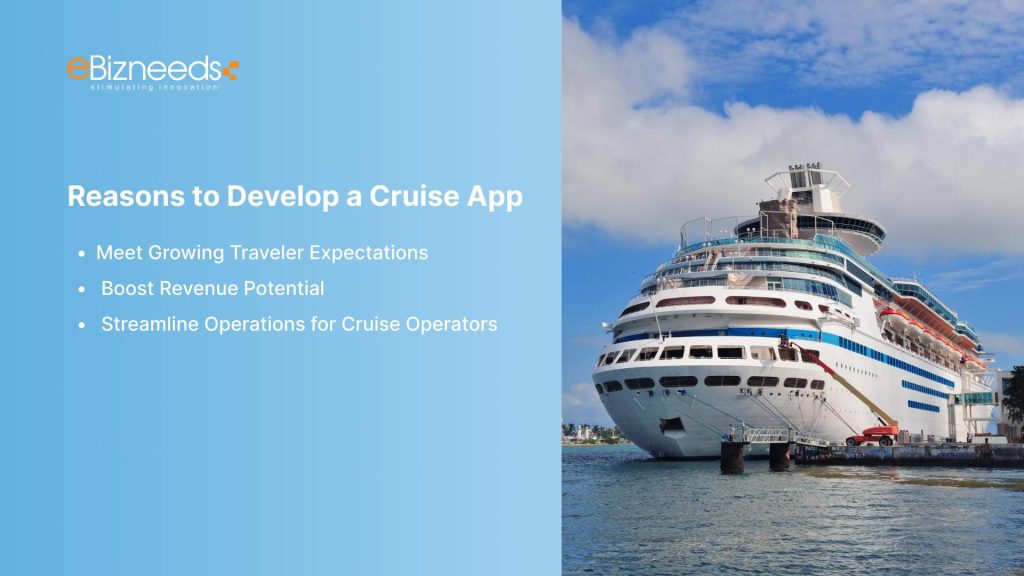 eBizneeds
stimulating innovation

Reasons to Develop a Cruise App

- Meet Growing Traveler Expectations
- Boost Revenue Potential
- Streamline Operations for Cruise Operators